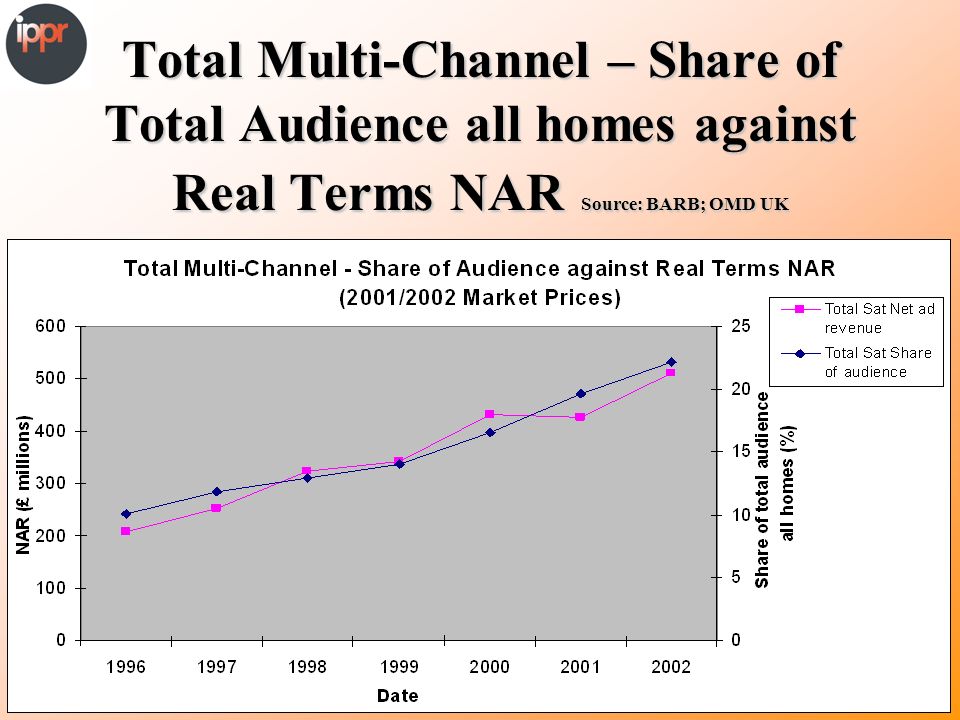 ippr

Total Multi-Channel – Share of Total Audience all homes against Real Terms NAR Source: BARB; OMD UK

Total Multi-Channel - Share of Audience against Real Terms NAR (2001/2002 Market Prices)

Total Sat Net ad revenue
Total Sat Share of audience

NAR (£ millions)
600
500
400
300
200
100
0

Share of total audience all homes (%)
25
20
15
10
5
0

1996 1997 1998 1999 2000 2001 2002
Date